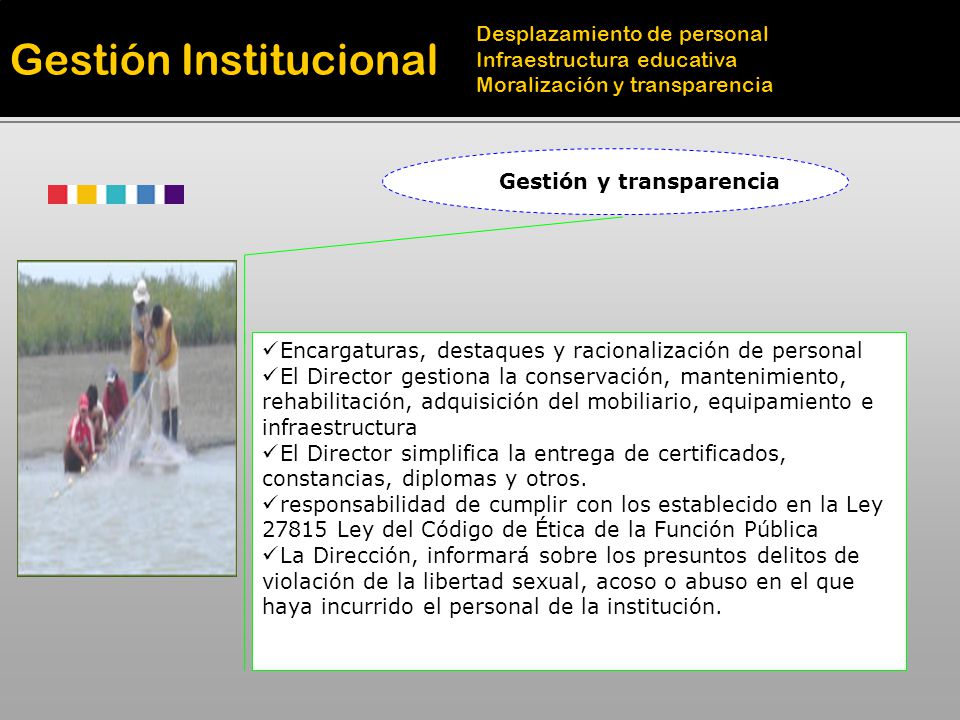 Gestión Institucional

Desplazamiento de personal
Infraestructura educativa
Moralización y transparencia

Gestión y transparencia

✓Encargaturas, destaques y racionalización de personal
✓El Director gestiona la conservación, mantenimiento, rehabilitación, adquisición del mobiliario, equipamiento e infraestructura
✓El Director simplifica la entrega de certificados, constancias, diplomas y otros.
✓responsabilidad de cumplir con los establecido en la Ley 27815 Ley del Código de Ética de la Función Pública
✓La Dirección, informará sobre los presuntos delitos de violación de la libertad sexual, acoso o abuso en el que haya incurrido el personal de la institución.